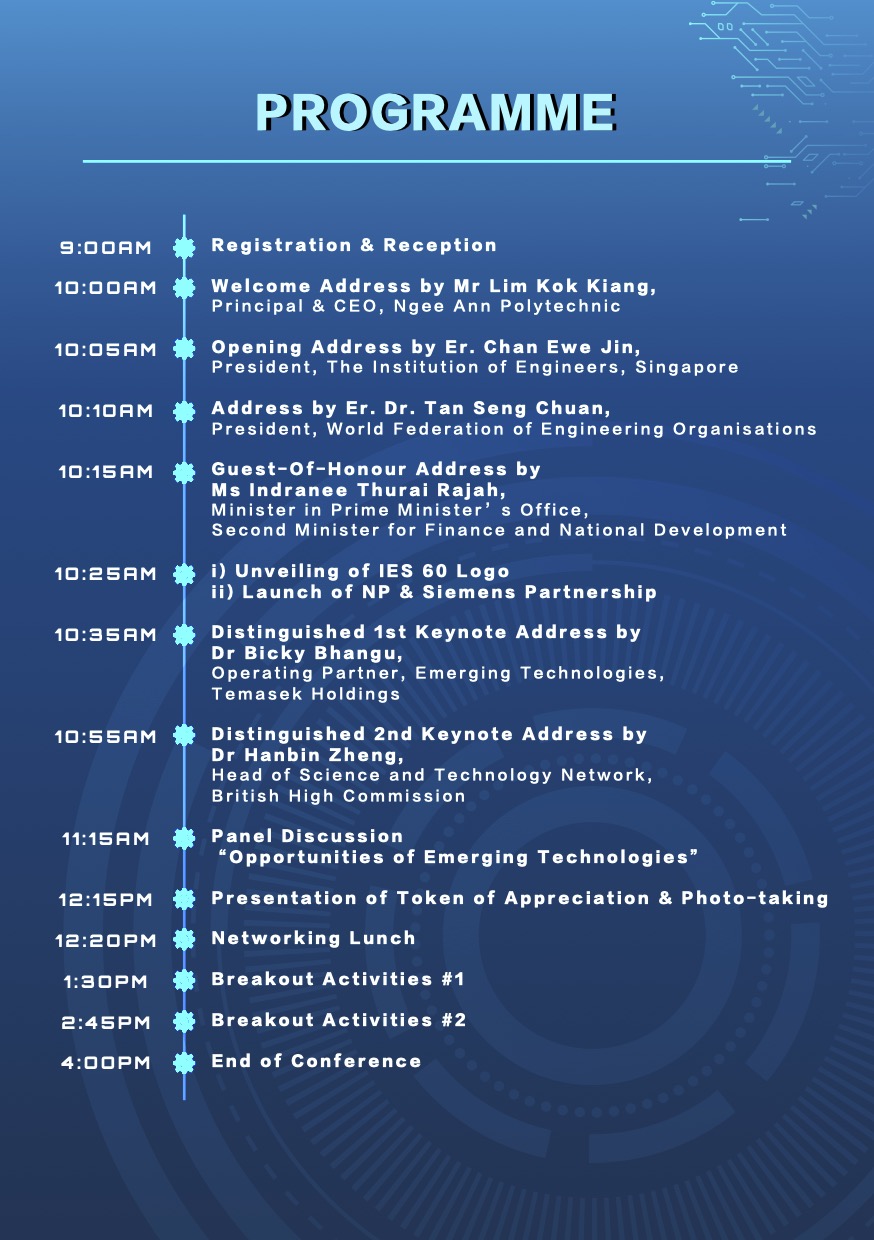 PROGRAMME

9:00AM Registration & Reception

10:00AM Welcome Address by Mr Lim Kok Kiang, Principal & CEO, Ngee Ann Polytechnic

10:05AM Opening Address by Er. Chan Ewe Jin, President, The Institution of Engineers, Singapore

10:10AM Address by Er. Dr. Tan Seng Chuan, President, World Federation of Engineering Organisations

10:15AM Guest-Of-Honour Address by Ms Indranee Thurai Rajah, Minister in Prime Minister’ s Office, Second Minister for Finance and National Development

10:25AM i) Unveiling of IES 60 Logo
ii) Launch of NP & Siemens Partnership

10:35AM Distinguished 1st Keynote Address by Dr Bicky Bhangu, Operating Partner, Emerging Technologies, Temasek Holdings

10:55AM Distinguished 2nd Keynote Address by Dr Hanbin Zheng, Head of Science and Technology Network, British High Commission

11:15AM Panel Discussion “Opportunities of Emerging Technologies”

12:15PM Presentation of Token of Appreciation & Photo-taking

12:20PM Networking Lunch

1:30PM Breakout Activities #1

2:45PM Breakout Activities #2

4:00PM End of Conference